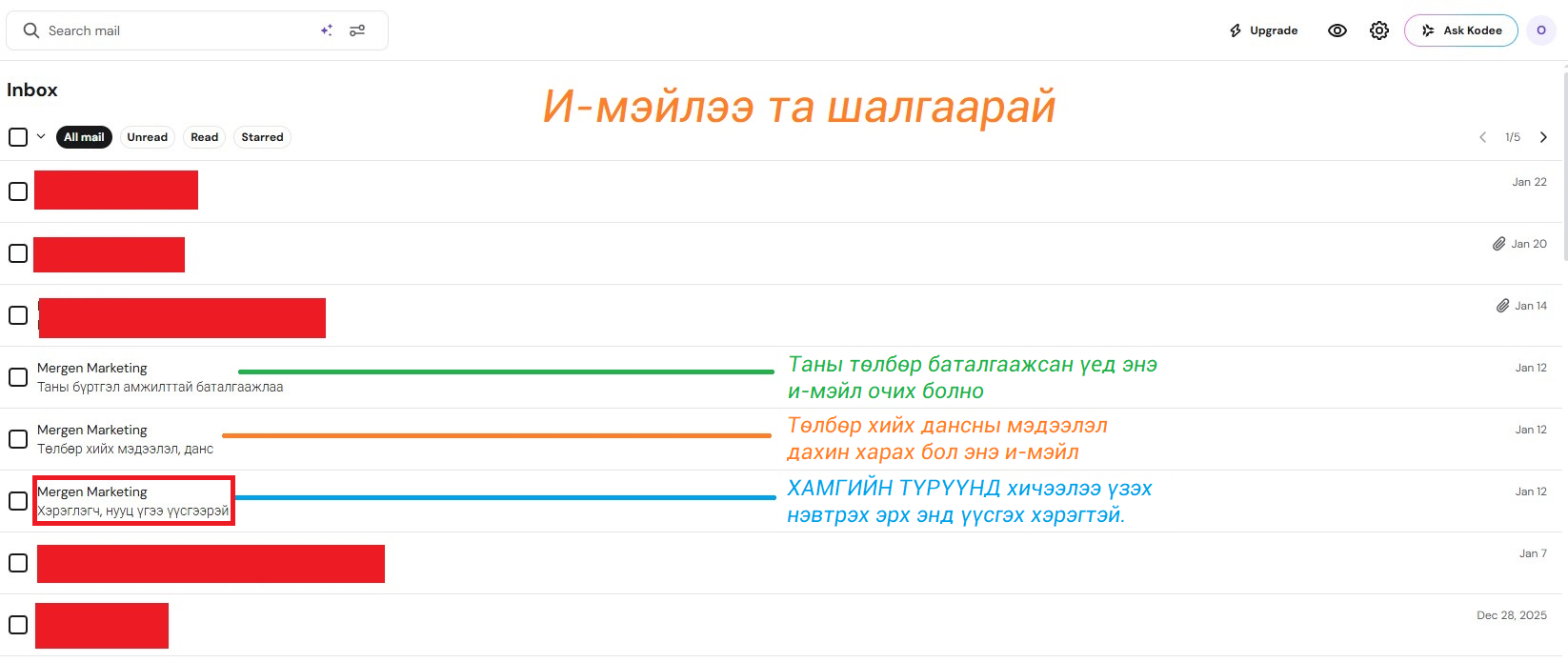 Search mail

Upgrade

Ask Kodee

O

Inbox

И-мэйлээ та шалгаарай

All mail Unread Read Starred

1/5

Jan 22

Jan 20

Jan 14

Mergen Marketing
Таны бүртгэл амжилттай баталгаажлаа

Таны төлбөр баталгаажсан үед энэ и-мэйл очих болно

Jan 12

Mergen Marketing
Төлбөр хийх мэдээлэл, данс

Төлбөр хийх дансны мэдээлэл дахин харах бол энэ и-мэйл

Jan 12

Mergen Marketing
Хэрэглэгч, нууц үгээ үүсгээрэй

ХАМГИЙН ТҮРҮҮНД хичээлээ үзэх нэвтрэх эрх энд үүсгэх хэрэгтэй.

Jan 12

Jan 7

Dec 28, 2025